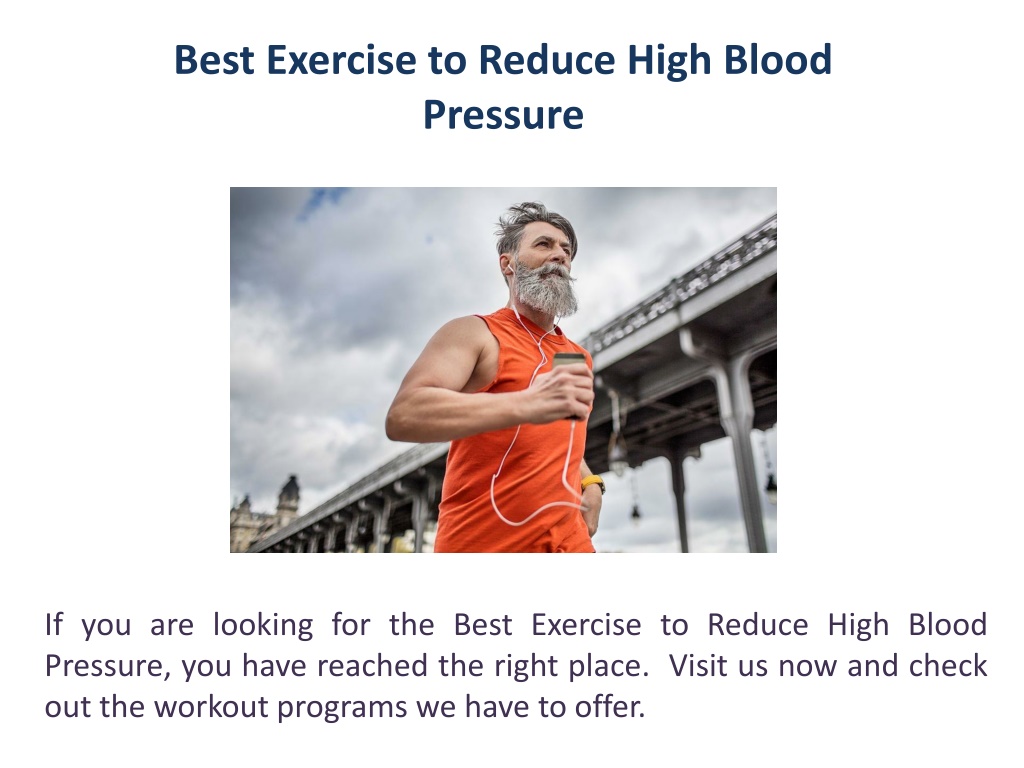 Best Exercise to Reduce High Blood Pressure

If you are looking for the Best Exercise to Reduce High Blood Pressure, you have reached the right place.  Visit us now and check out the workout programs we have to offer.